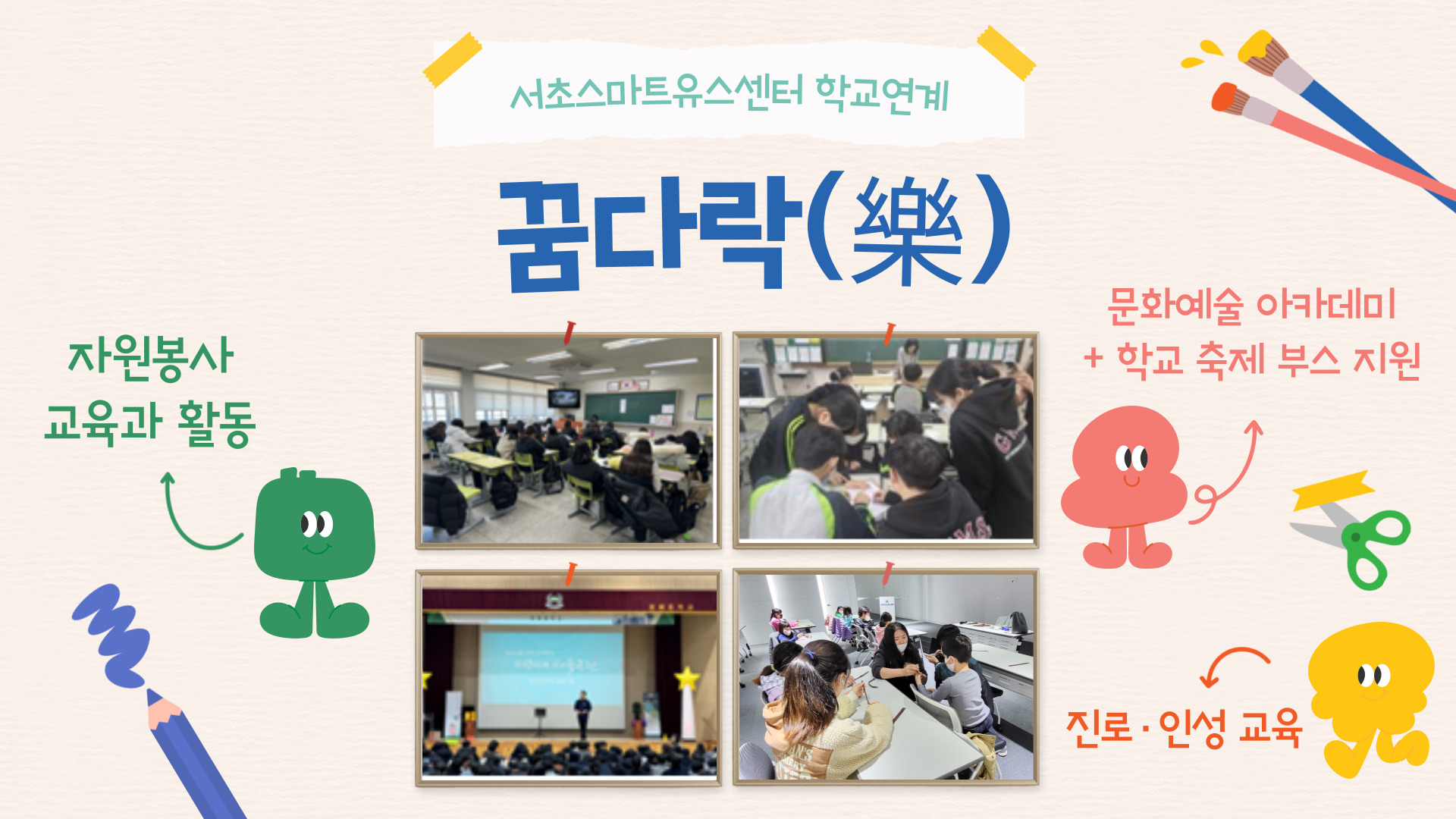 서초스마트유스센터 학교연계

꿈다락(樂)

자원봉사
교육과 활동

문화예술 아카데미
+ 학교 축제 부스 지원

진로 · 인성 교육